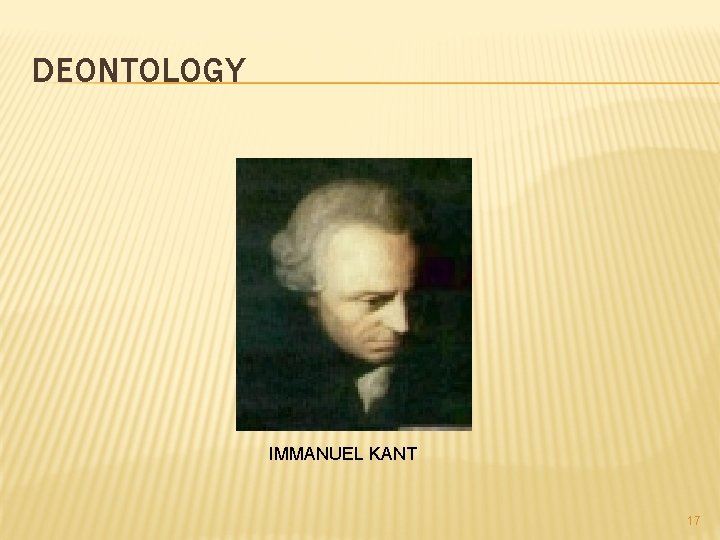 DEONTOLOGY

IMMANUEL KANT

17